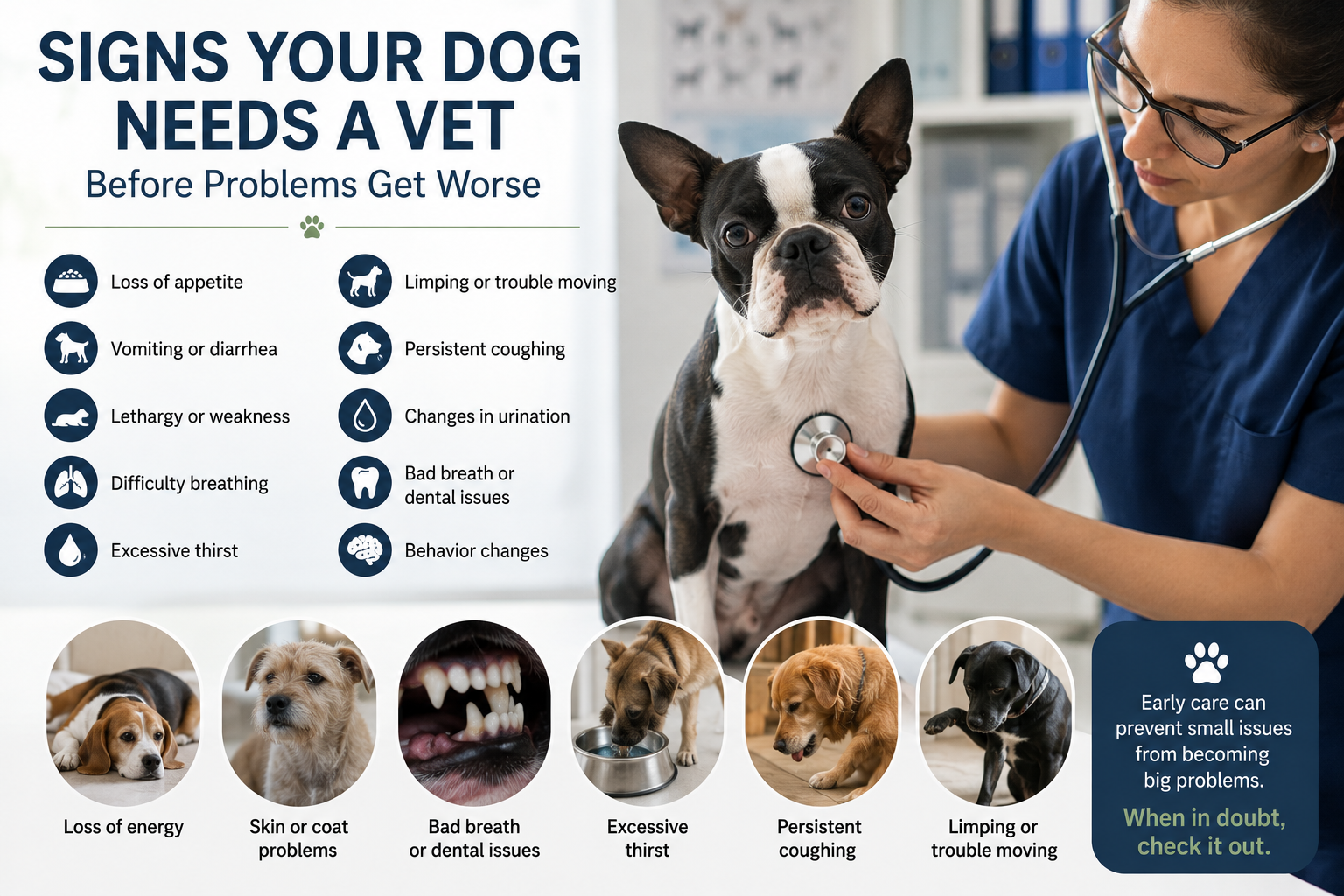 SIGNS YOUR DOG NEEDS A VET
Before Problems Get Worse

Loss of appetite
Vomiting or diarrhea
Lethargy or weakness
Difficulty breathing
Excessive thirst

Limping or trouble moving
Persistent coughing
Changes in urination
Bad breath or dental issues
Behavior changes

Loss of energy
Skin or coat problems
Bad breath or dental issues
Excessive thirst
Persistent coughing
Limping or trouble moving

Early care can prevent small issues from becoming big problems.
When in doubt, check it out.